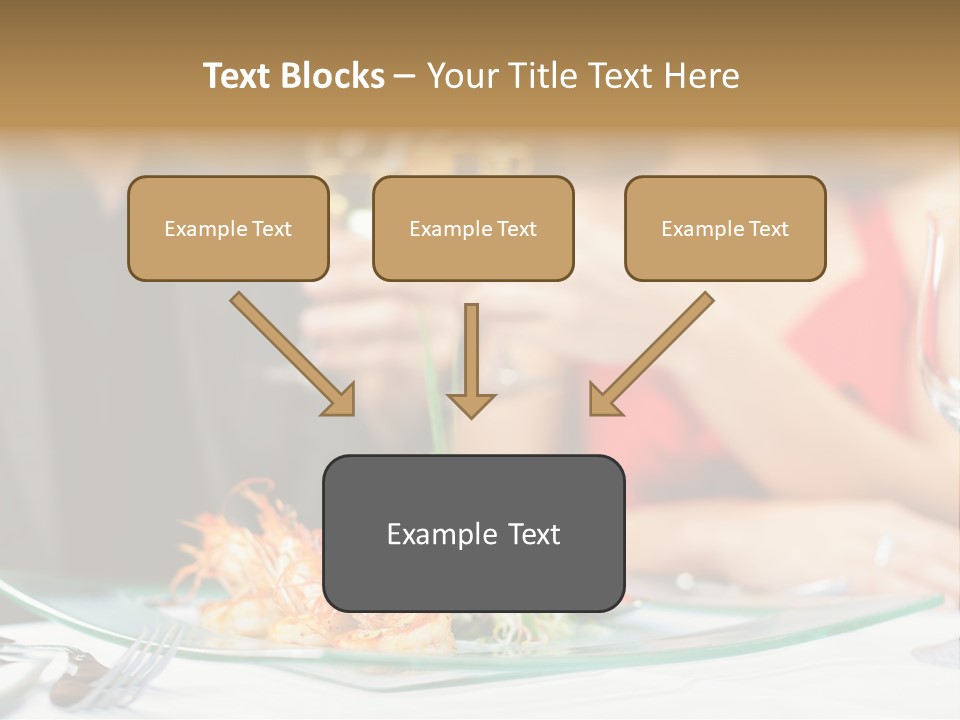 Text Blocks – Your Title Text Here

Example Text

Example Text

Example Text

Example Text